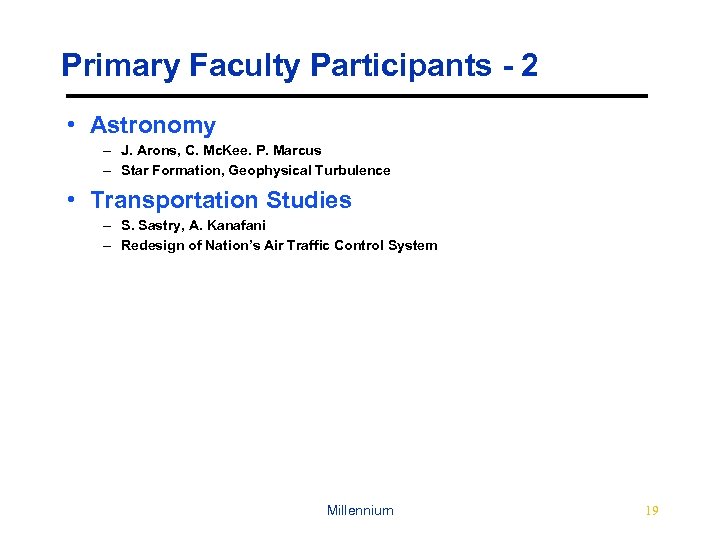 Primary Faculty Participants - 2

• Astronomy
– J. Arons, C. McKee. P. Marcus
– Star Formation, Geophysical Turbulence

• Transportation Studies
– S. Sastry, A. Kanafani
– Redesign of Nation's Air Traffic Control System

Millennium

19